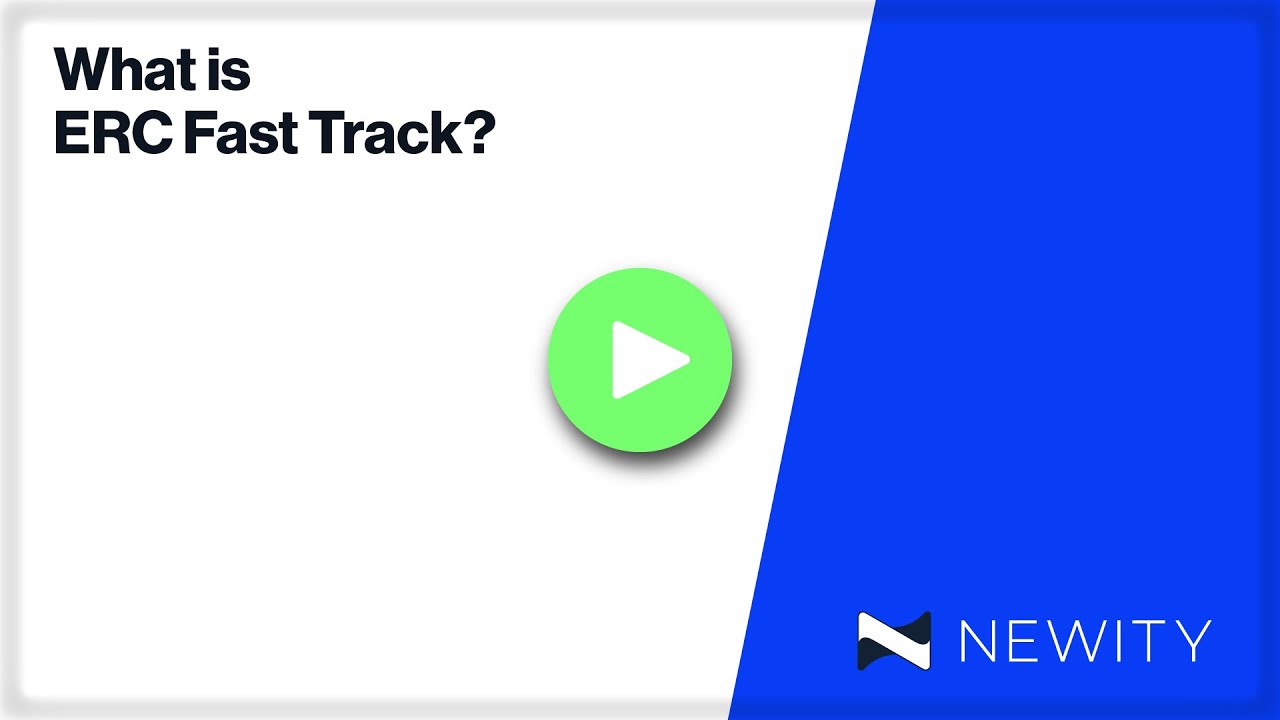 What is
ERC Fast Track?

NEWITY